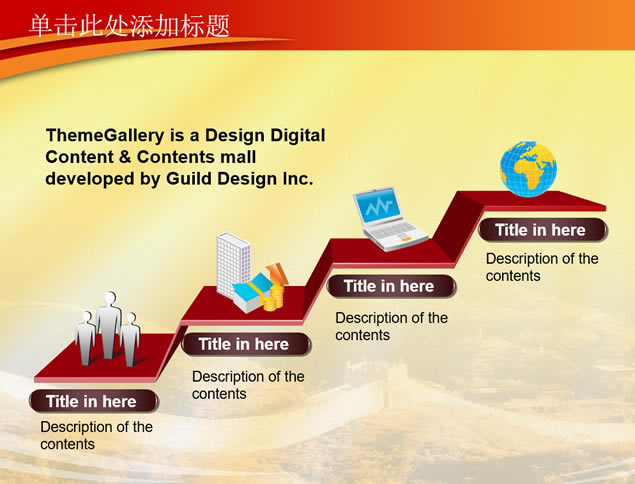 单击此处添加标题

ThemeGallery is a Design Digital Content & Contents mall developed by Guild Design Inc.

Title in here

Description of the contents

Title in here

Description of the contents

Title in here

Description of the contents

Title in here

Description of the contents